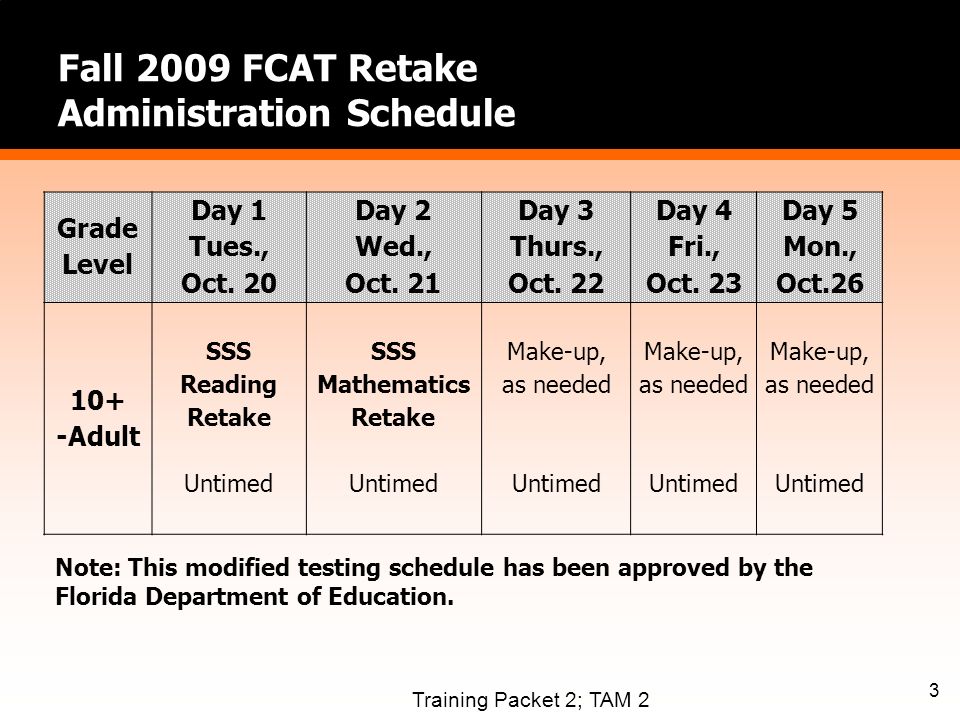 Fall 2009 FCAT Retake Administration Schedule

| Grade Level | Day 1 Tues., Oct. 20 | Day 2 Wed., Oct. 21 | Day 3 Thurs., Oct. 22 | Day 4 Fri., Oct. 23 | Day 5 Mon., Oct.26 |
|---|---|---|---|---|---|
| 10+ -Adult | SSS Reading Retake Untimed | SSS Mathematics Retake Untimed | Make-up, as needed Untimed | Make-up, as needed Untimed | Make-up, as needed Untimed |

Note: This modified testing schedule has been approved by the Florida Department of Education.

Training Packet 2; TAM 2

3